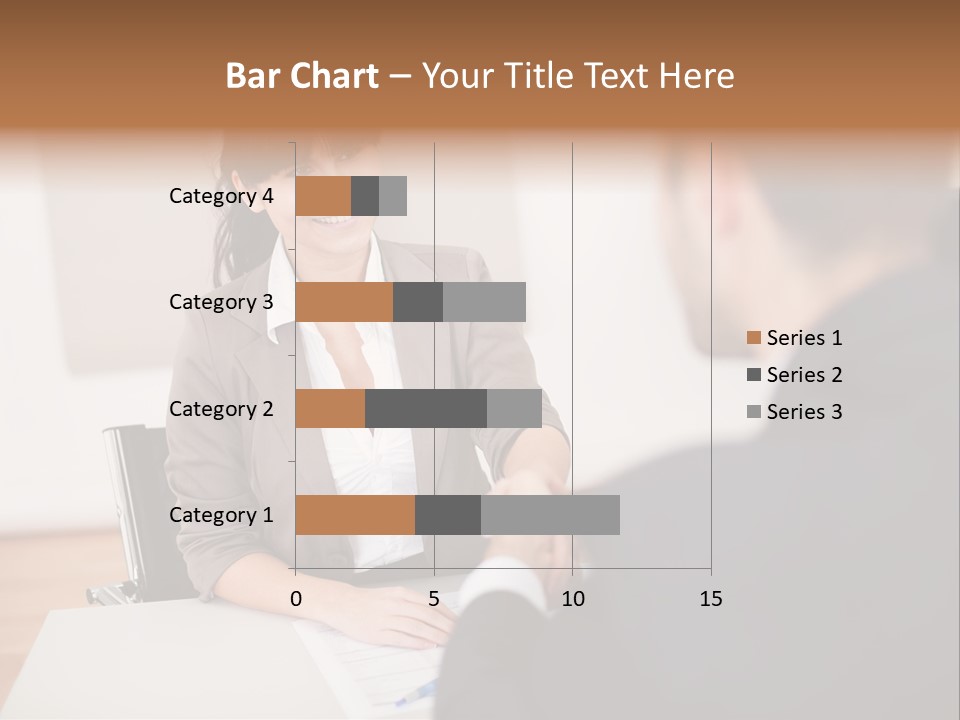 Bar Chart – Your Title Text Here

Category 4
Category 3
Category 2
Category 1

0
5
10
15

Series 1
Series 2
Series 3